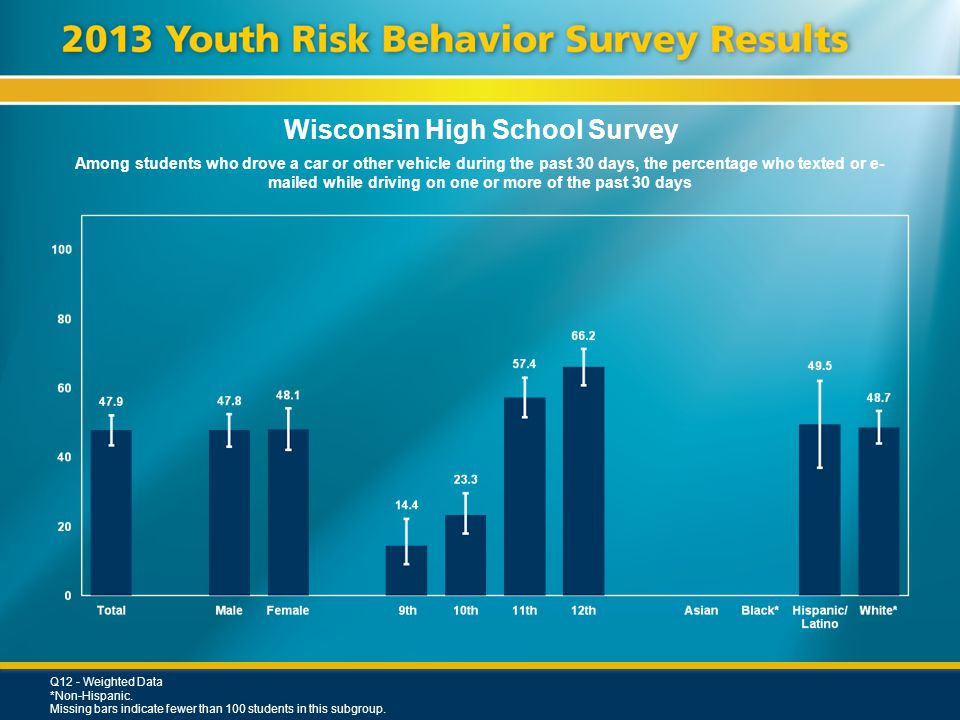 2013 Youth Risk Behavior Survey Results

Wisconsin High School Survey

Among students who drove a car or other vehicle during the past 30 days, the percentage who texted or e-mailed while driving on one or more of the past 30 days

100
80
60
40
20
0

47.9
47.8
48.1
14.4
23.3
57.4
66.2
49.5
48.7

Total
Male
Female
9th
10th
11th
12th
Asian
Black*
Hispanic/ Latino
White*

Q12 - Weighted Data
*Non-Hispanic.
Missing bars indicate fewer than 100 students in this subgroup.